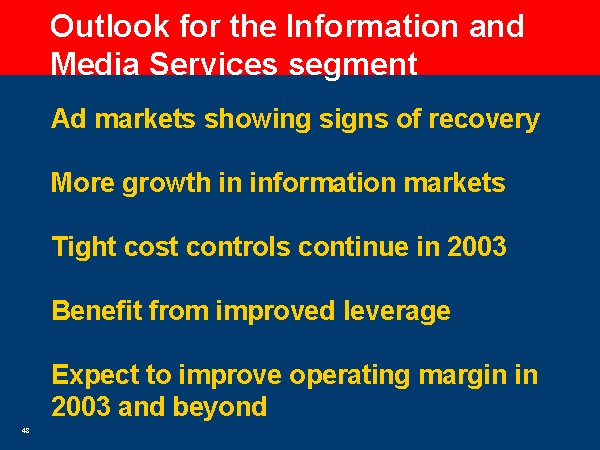 Outlook for the Information and Media Services segment

Ad markets showing signs of recovery

More growth in information markets

Tight cost controls continue in 2003

Benefit from improved leverage

Expect to improve operating margin in 2003 and beyond

48